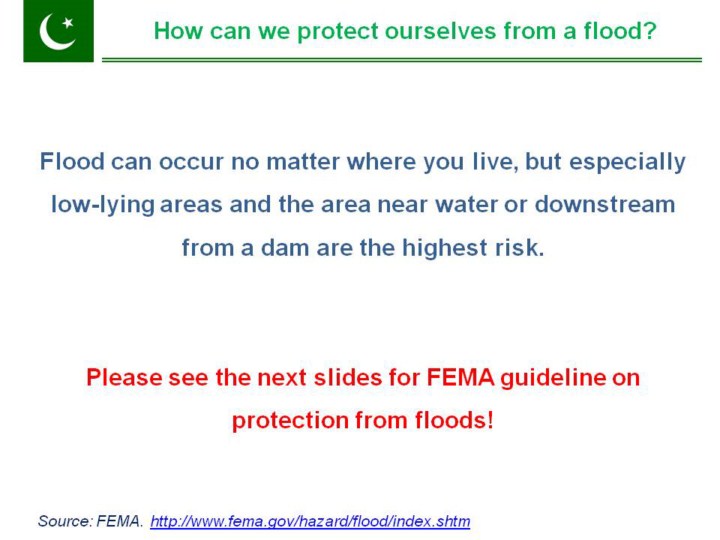 How can we protect ourselves from a flood?

Flood can occur no matter where you live, but especially low-lying areas and the area near water or downstream from a dam are the highest risk.

Please see the next slides for FEMA guideline on protection from floods!

Source: FEMA. http://www.fema.gov/hazard/flood/index.shtm